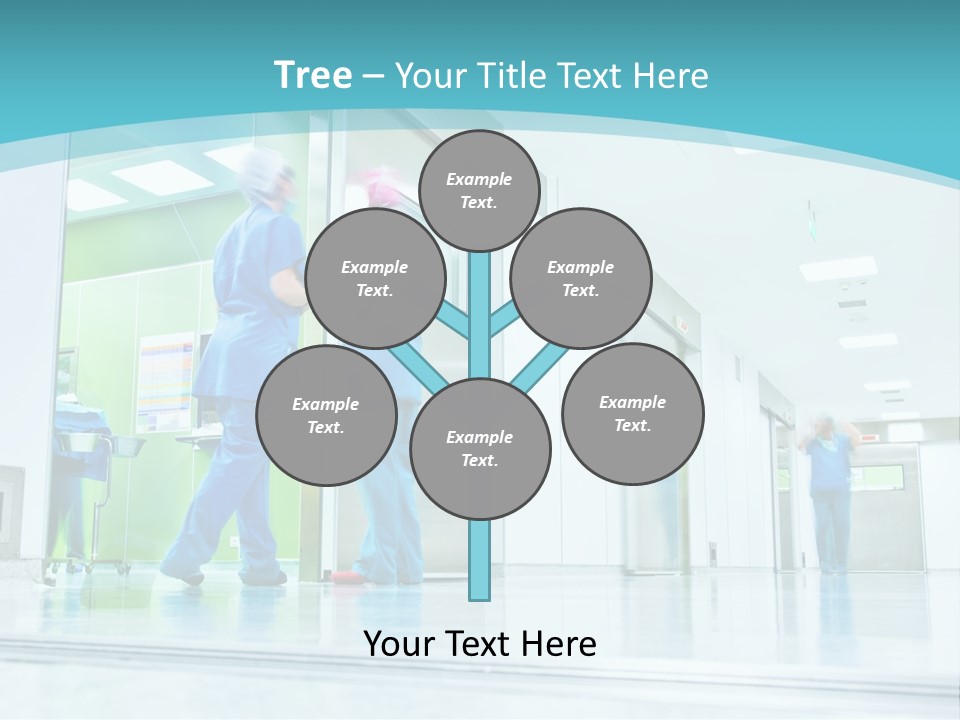 Tree – Your Title Text Here

Example Text.

Example Text.

Example Text.

Example Text.

Example Text.

Example Text.

Your Text Here